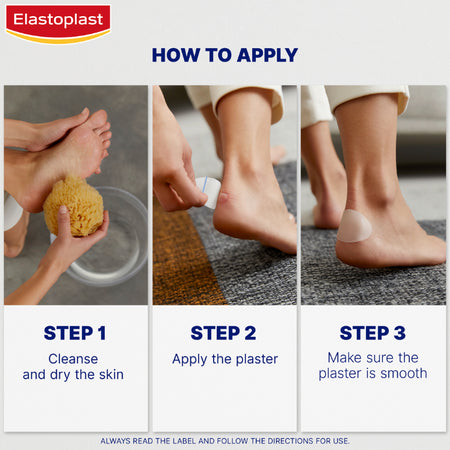 Elastoplast

HOW TO APPLY

STEP 1
Cleanse and dry the skin

STEP 2
Apply the plaster

STEP 3
Make sure the plaster is smooth

ALWAYS READ THE LABEL AND FOLLOW THE DIRECTIONS FOR USE.